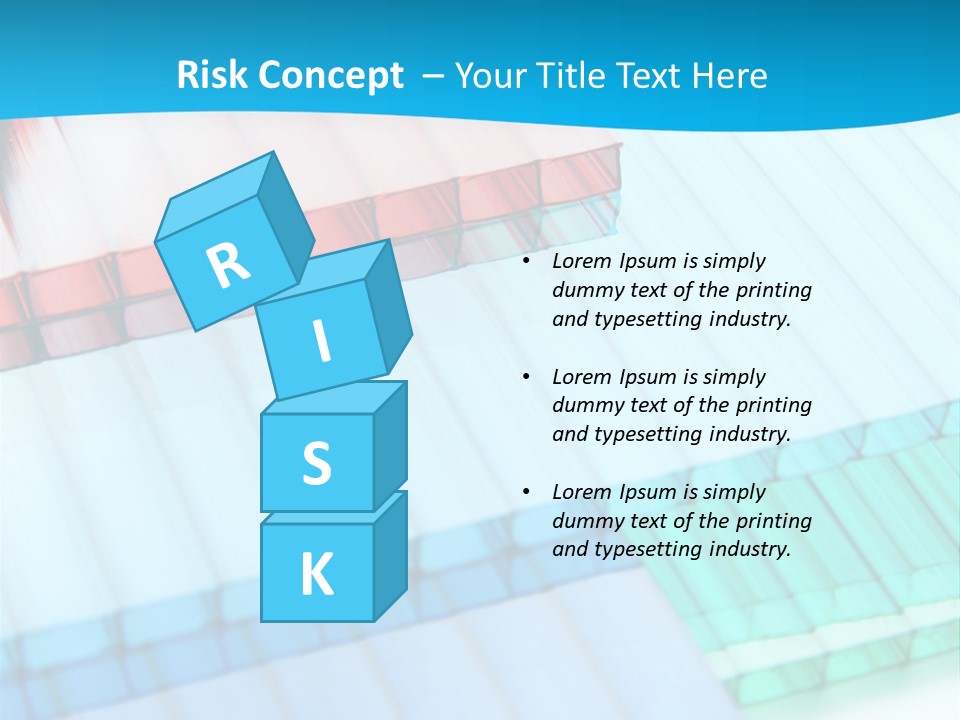 Risk Concept – Your Title Text Here

R
I
S
K

• Lorem Ipsum is simply dummy text of the printing and typesetting industry.

• Lorem Ipsum is simply dummy text of the printing and typesetting industry.

• Lorem Ipsum is simply dummy text of the printing and typesetting industry.